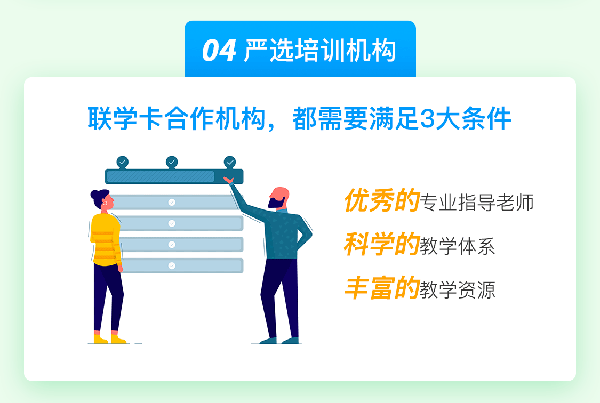 04 严选培训机构

联学卡合作机构，都需要满足3大条件

优秀的专业指导老师

科学的教学体系

丰富的教学资源